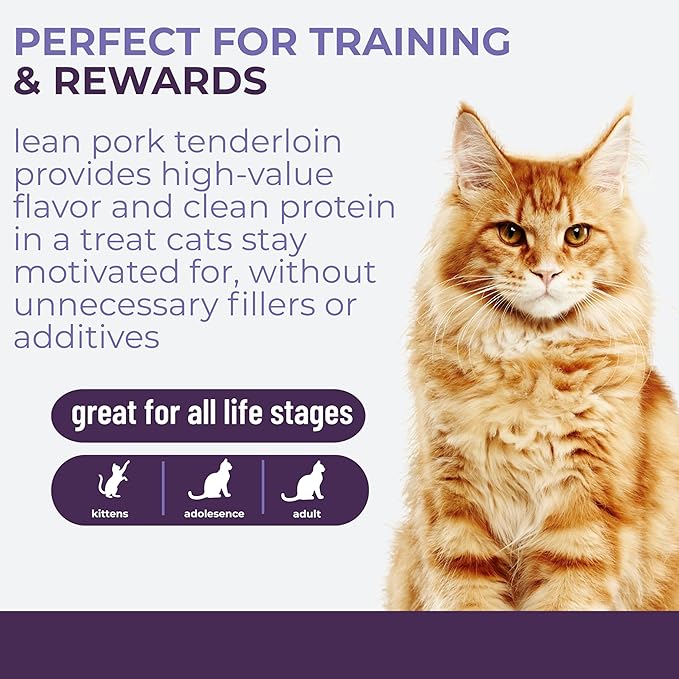 PERFECT FOR TRAINING & REWARDS

lean pork tenderloin provides high-value flavor and clean protein in a treat cats stay motivated for, without unnecessary fillers or additives

great for all life stages

kittens
adolesence
adult